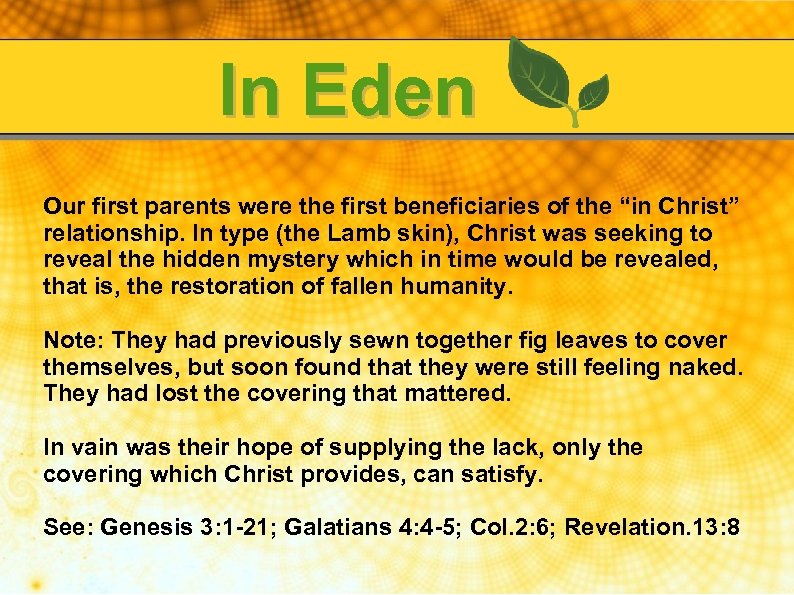 In Eden

Our first parents were the first beneficiaries of the “in Christ” relationship. In type (the Lamb skin), Christ was seeking to reveal the hidden mystery which in time would be revealed, that is, the restoration of fallen humanity.

Note: They had previously sewn together fig leaves to cover themselves, but soon found that they were still feeling naked. They had lost the covering that mattered.

In vain was their hope of supplying the lack, only the covering which Christ provides, can satisfy.

See: Genesis 3:1-21; Galatians 4:4-5; Col.2:6; Revelation.13:8